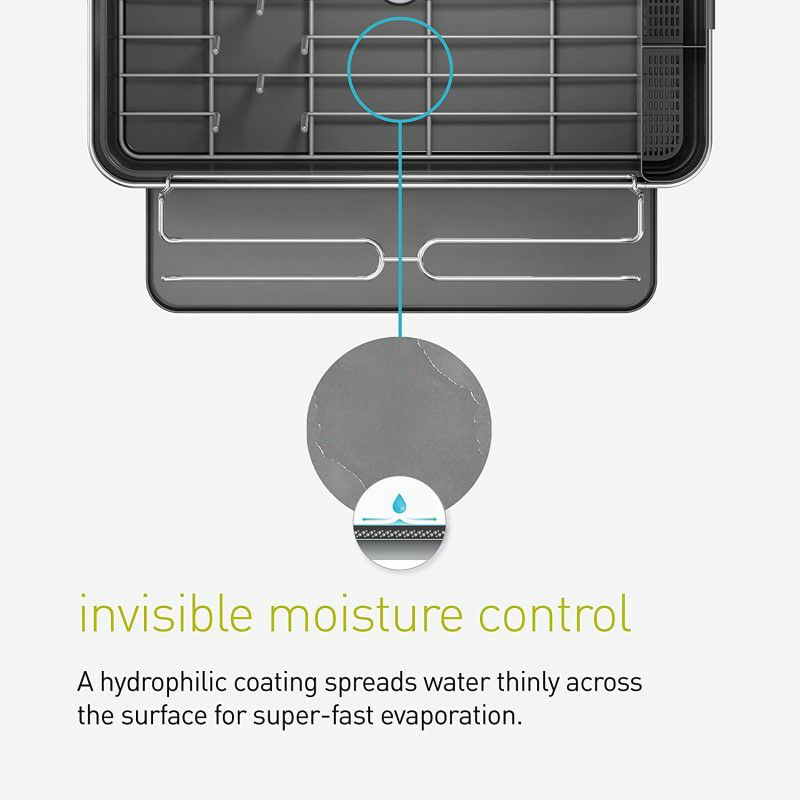 invisible moisture control

A hydrophilic coating spreads water thinly across the surface for super-fast evaporation.